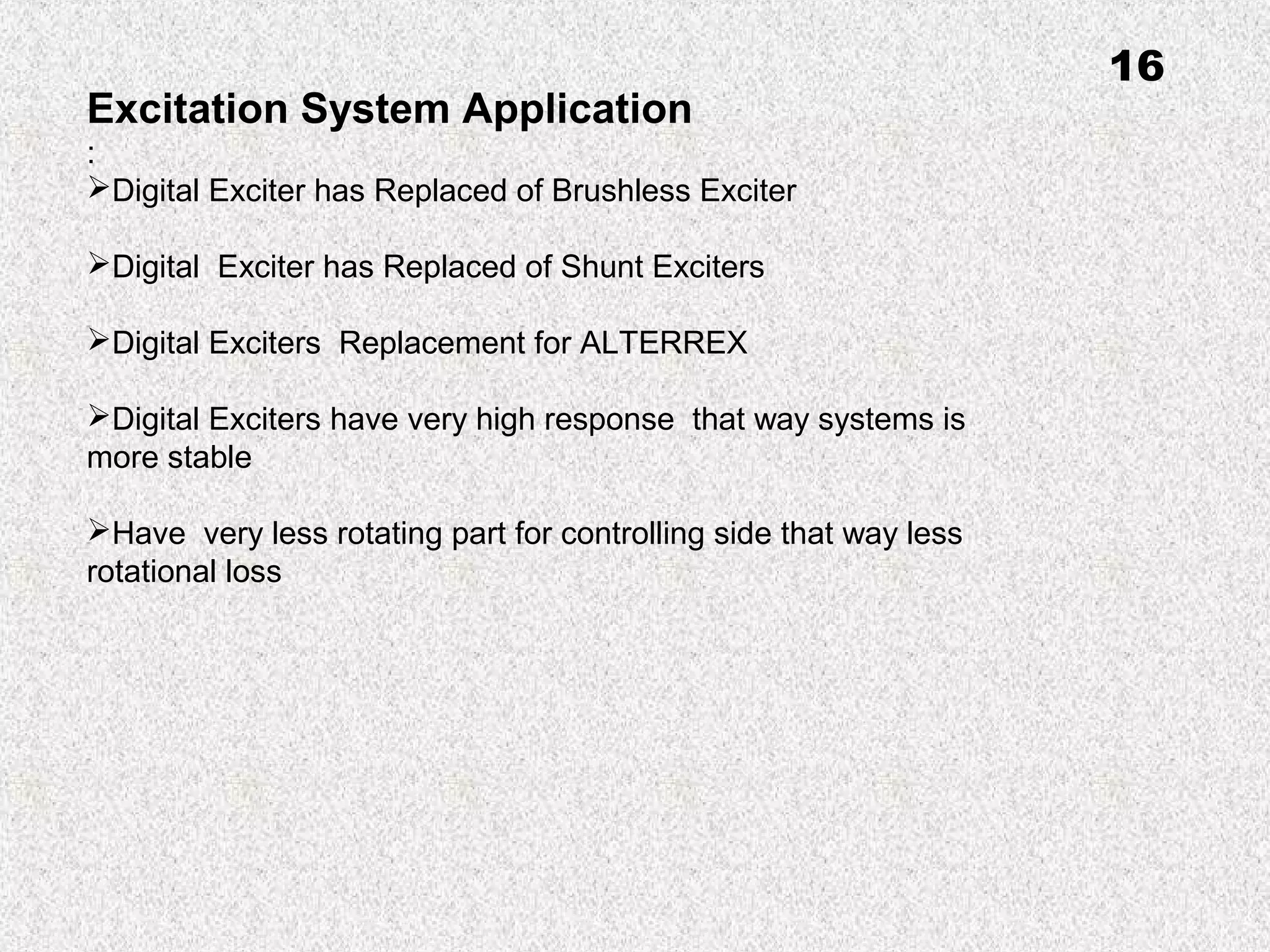 16

Excitation System Application

:

➢Digital Exciter has Replaced of Brushless Exciter

➢Digital Exciter has Replaced of Shunt Exciters

➢Digital Exciters Replacement for ALTERREX

➢Digital Exciters have very high response that way systems is more stable

➢Have very less rotating part for controlling side that way less rotational loss